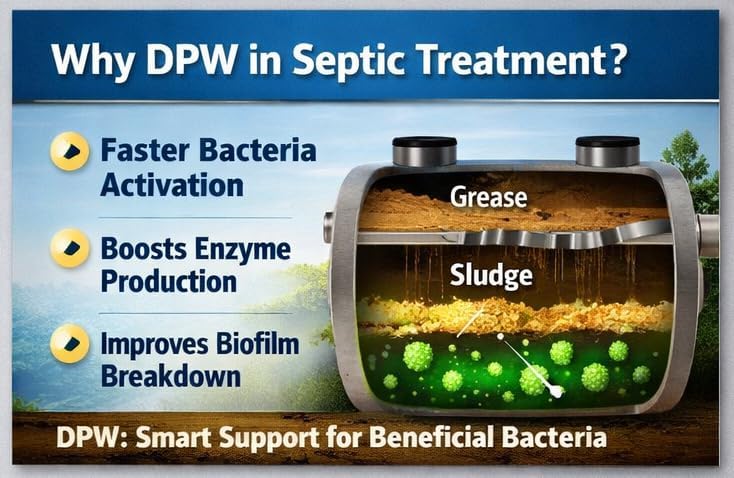 Why DPW in Septic Treatment?

Faster Bacteria Activation

Boosts Enzyme Production

Improves Biofilm Breakdown

Grease

Sludge

DPW: Smart Support for Beneficial Bacteria